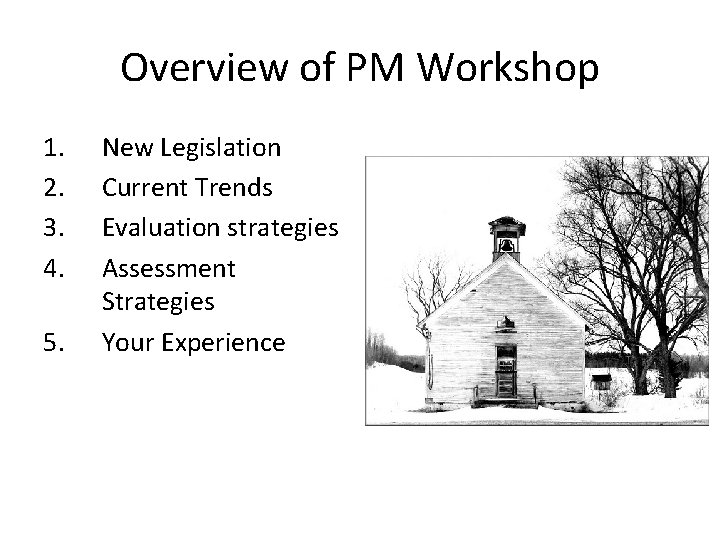 Overview of PM Workshop

1. New Legislation
2. Current Trends
3. Evaluation strategies
4. Assessment Strategies
5. Your Experience